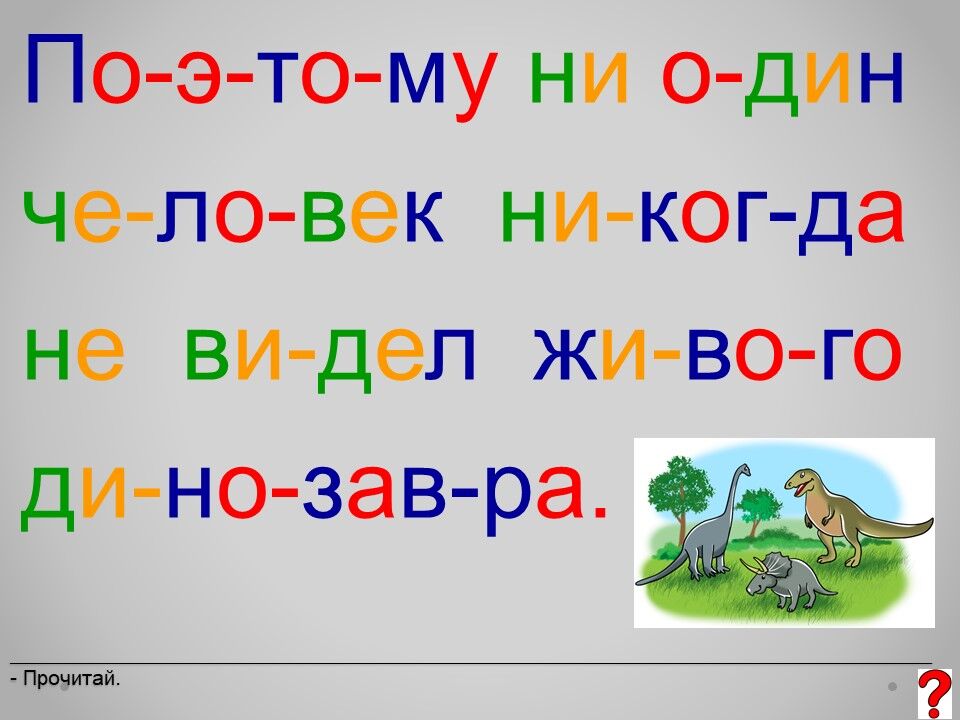 По-э-то-му ни о-дин че-ло-век ни-ког-да не ви-дел жи-во-го ди-но-зав-ра.

- Прочитай.

?